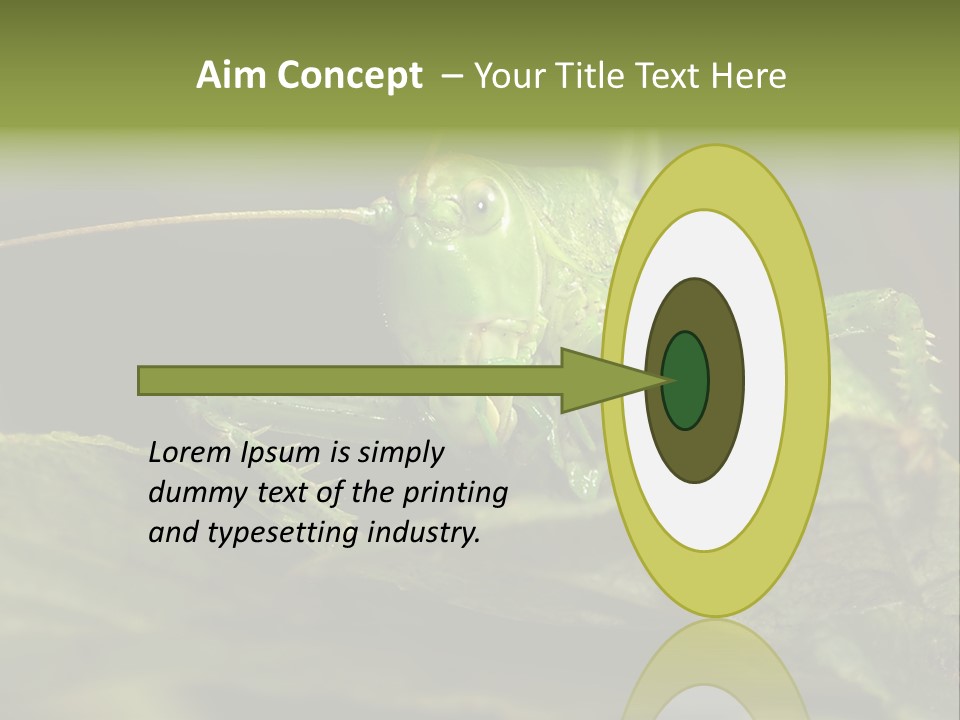 Aim Concept – Your Title Text Here

Lorem Ipsum is simply dummy text of the printing and typesetting industry.